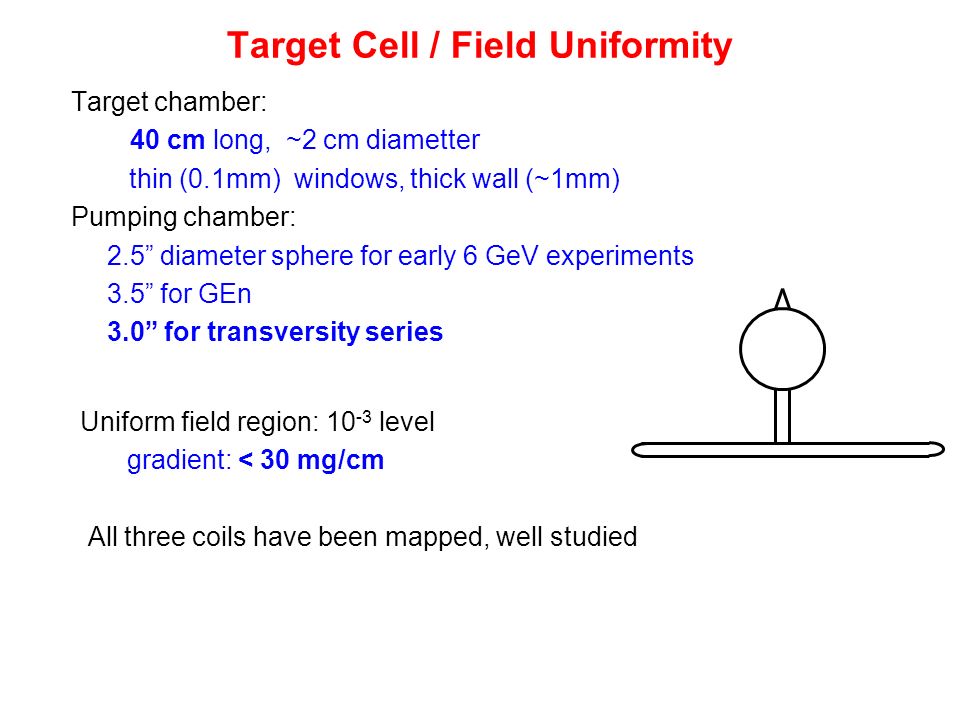 Target Cell / Field Uniformity

Target chamber:

40 cm long, ~2 cm diametter

thin (0.1mm) windows, thick wall (~1mm)

Pumping chamber:

2.5” diameter sphere for early 6 GeV experiments

3.5” for GEn

3.0” for transversity series

Uniform field region: $10^{-3}$ level

gradient: < 30 mg/cm

All three coils have been mapped, well studied